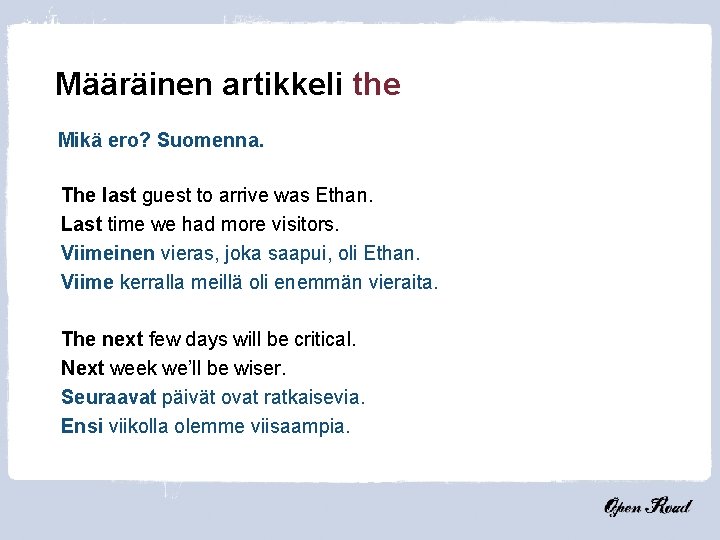 Määräinen artikkeli the

Mikä ero? Suomenna.

The last guest to arrive was Ethan.
Last time we had more visitors.
Viimeinen vieras, joka saapui, oli Ethan.
Viime kerralla meillä oli enemmän vieraita.

The next few days will be critical.
Next week we'll be wiser.
Seuraavat päivät ovat ratkaisevia.
Ensi viikolla olemme viisaampia.

Open Road